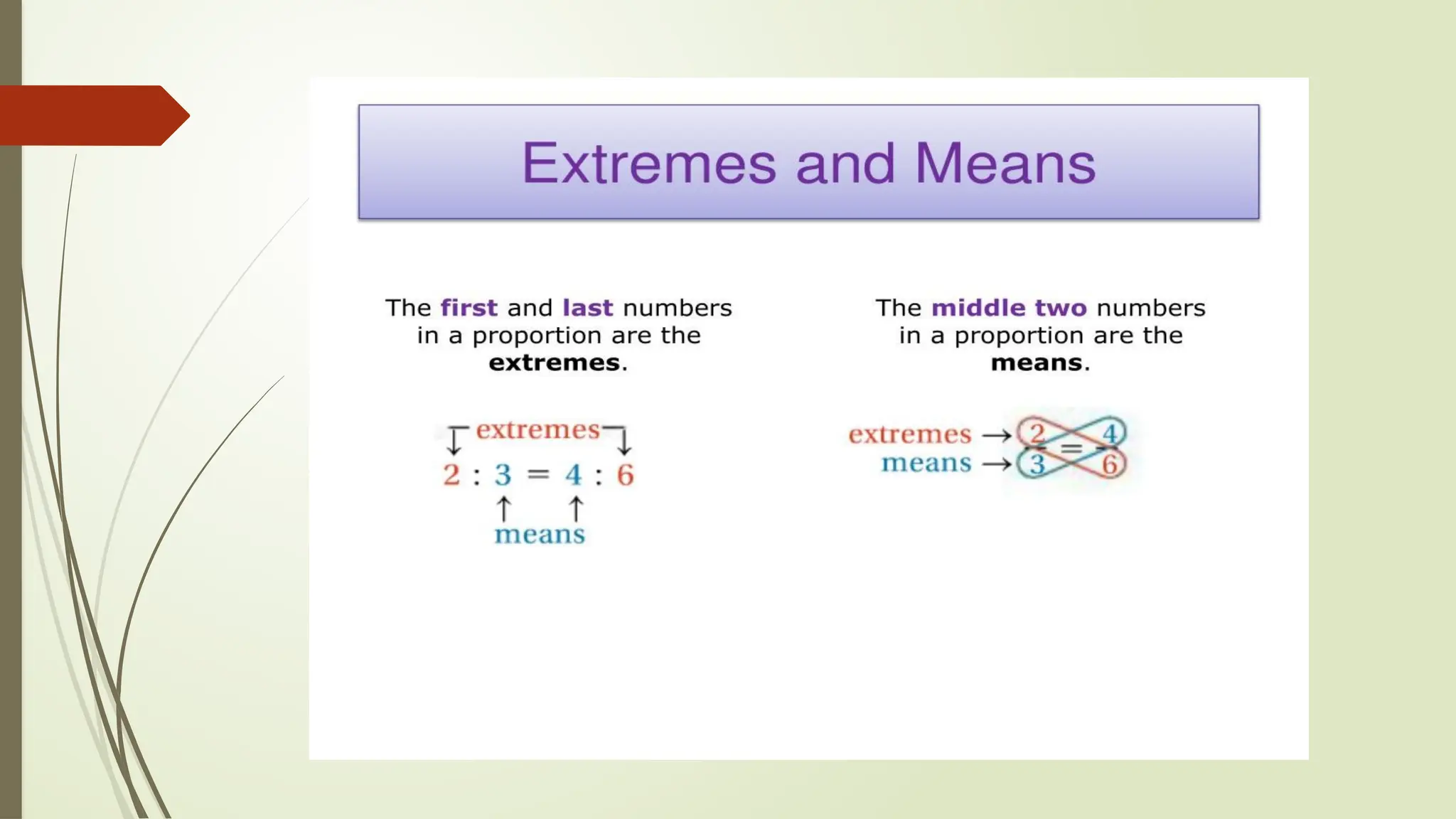 Extremes and Means

The first and last numbers in a proportion are the extremes.

extremes
$2 : 3 = 4 : 6$
means

The middle two numbers in a proportion are the means.

extremes →
means →
$\frac{2}{3} = \frac{4}{6}$